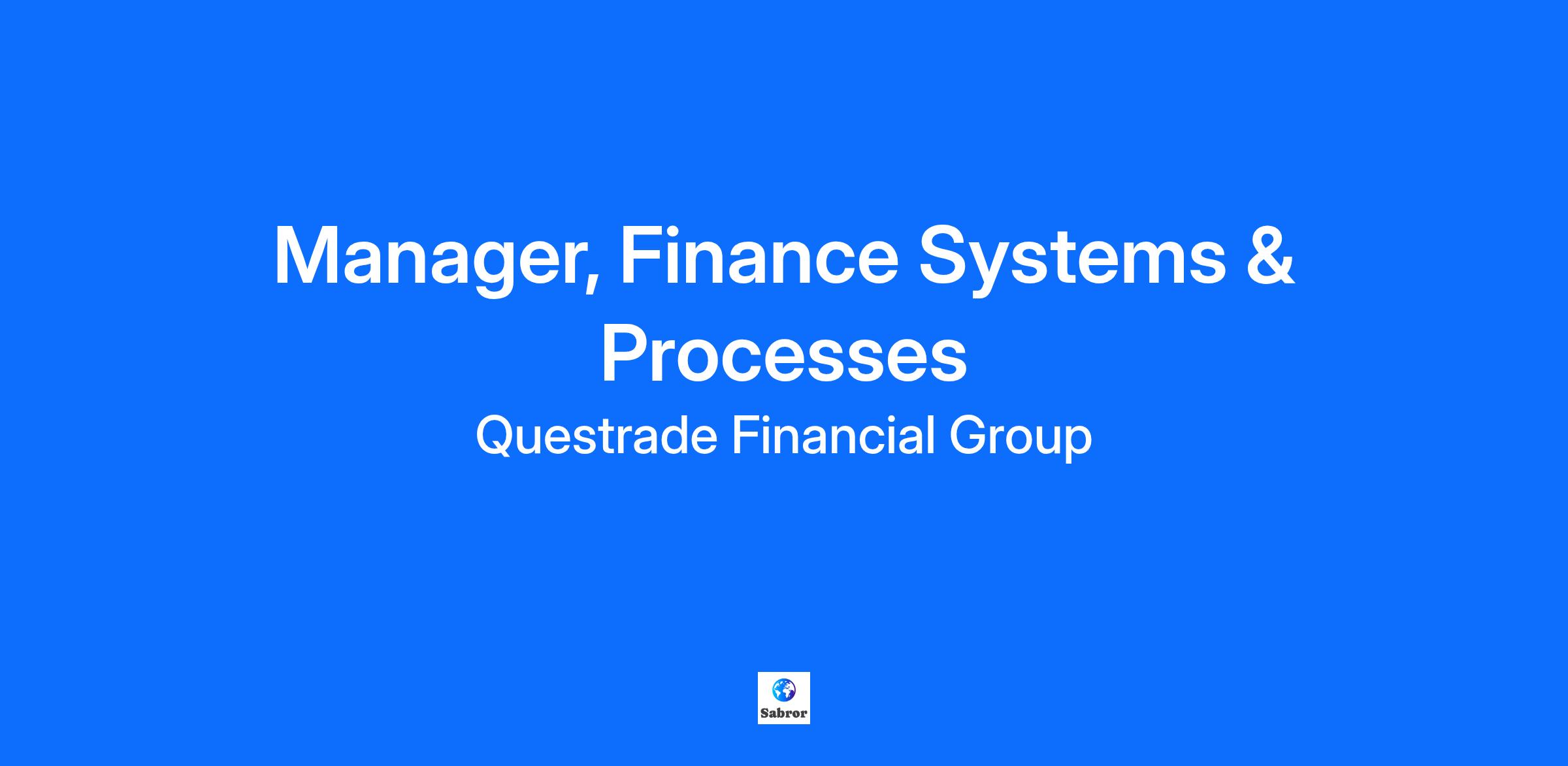 Manager, Finance Systems & Processes

Questrade Financial Group

Sabror